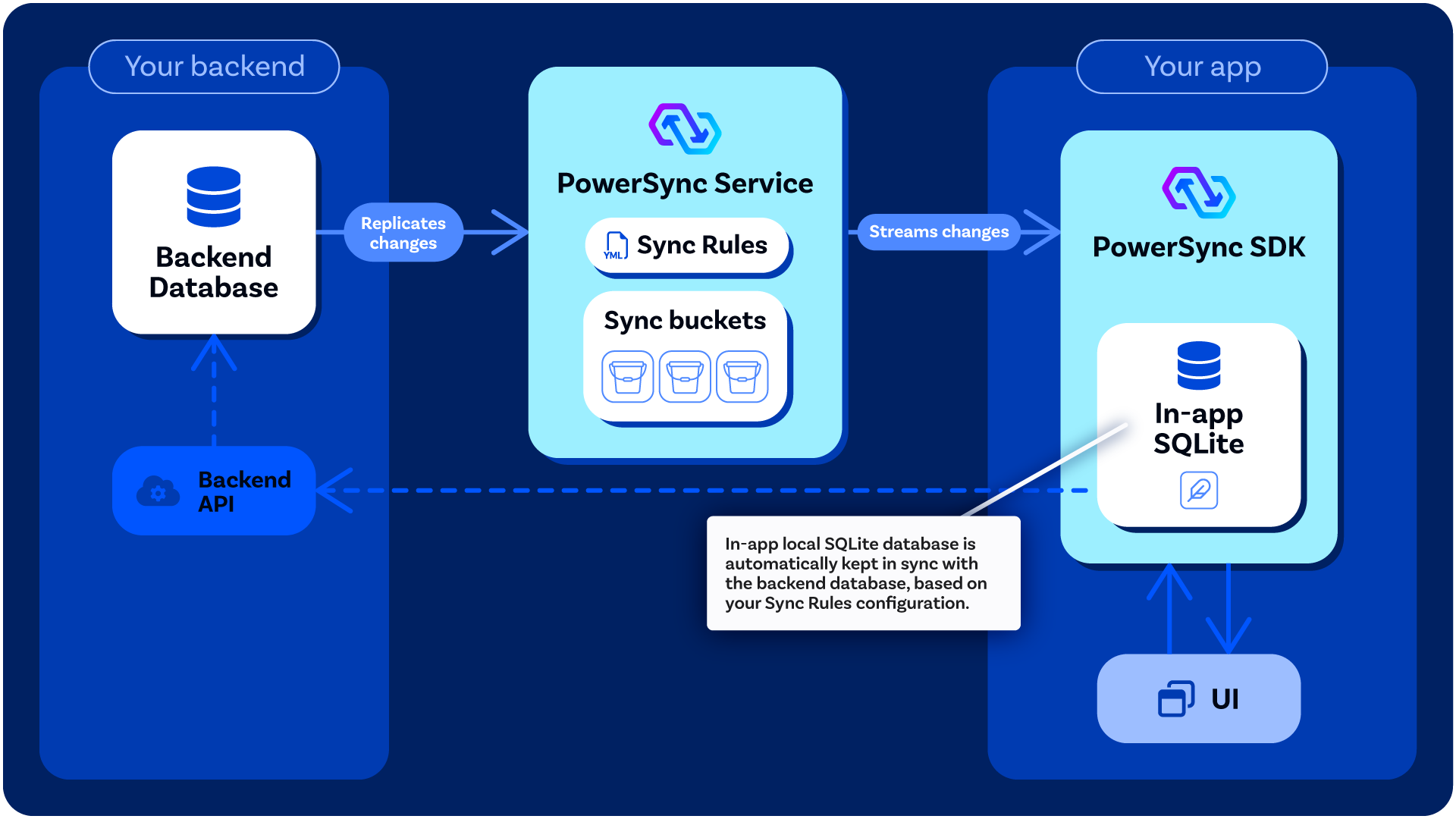 Your backend

Backend Database

Backend API

Replicates changes

PowerSync Service

YML Sync Rules

Sync buckets

Streams changes

Your app

PowerSync SDK

In-app SQLite

In-app local SQLite database is automatically kept in sync with the backend database, based on your Sync Rules configuration.

UI